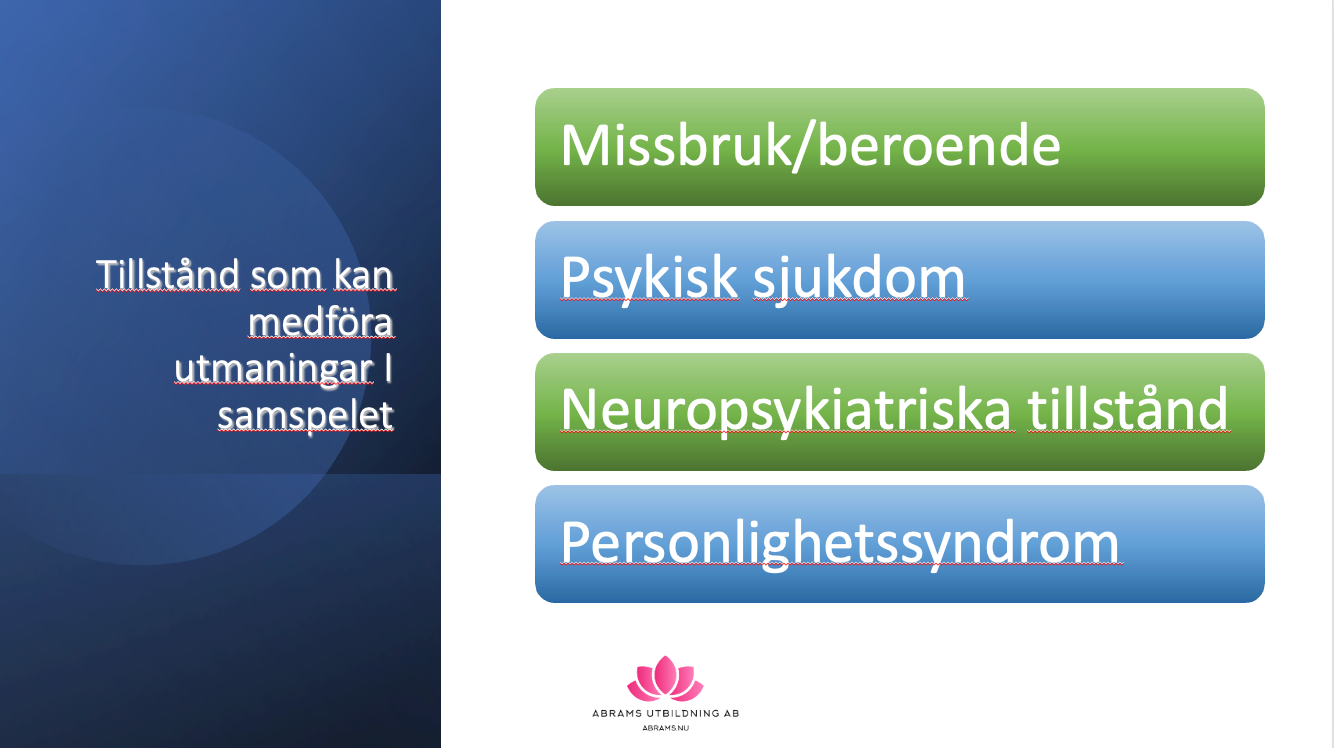 Tillstånd som kan medföra utmaningar I samspelet

Missbruk/beroende

Psykisk sjukdom

Neuropsykiatriska tillstånd

Personlighetssyndrom

ABRAMS UTBILDNING AB
ABRAMS.NU